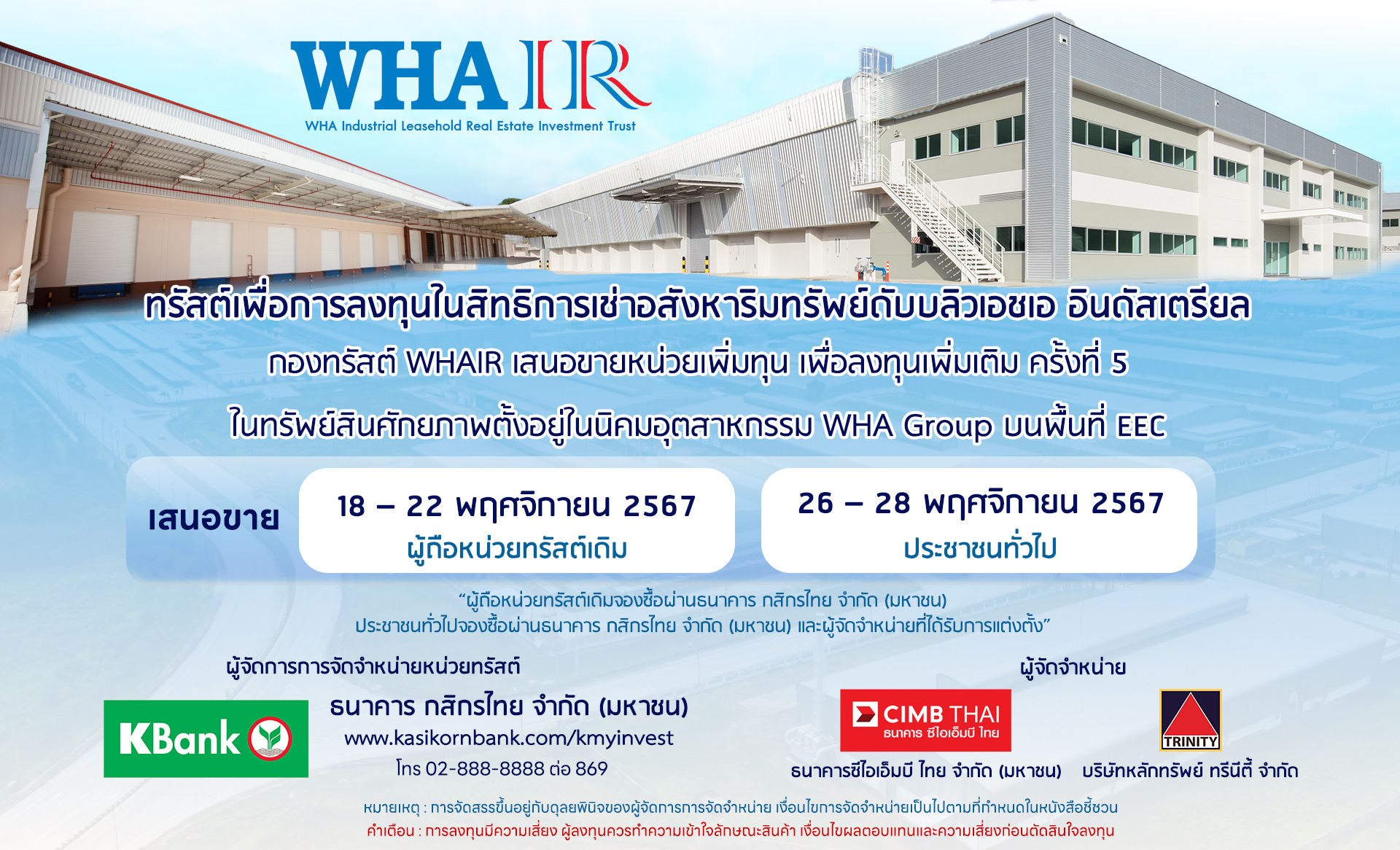 WHA IR
WHA Industrial Leasehold Real Estate Investment Trust

ทรัสต์เพื่อการลงทุนในสิทธิการเช่าอสังหาริมทรัพย์ดับบลิวเอชเอ อินดัสเตรียล

กองทรัสต์ WHAIR เสนอขายหน่วยเพิ่มทุน เพื่อลงทุนเพิ่มเติม ครั้งที่ 5

ในทรัพย์สินศักยภาพตั้งอยู่ในนิคมอุตสาหกรรม WHA Group บนพื้นที่ EEC

เสนอขาย

18 – 22 พฤศจิกายน 2567
ผู้ถือหน่วยทรัสต์เดิม

26 – 28 พฤศจิกายน 2567
ประชาชนทั่วไป

“ผู้ถือหน่วยทรัสต์เดิมจองซื้อผ่านธนาคาร กสิกรไทย จำกัด (มหาชน)
ประชาชนทั่วไปจองซื้อผ่านธนาคาร กสิกรไทย จำกัด (มหาชน) และผู้จัดจำหน่ายที่ได้รับการแต่งตั้ง”

ผู้จัดการการจัดจำหน่ายหน่วยทรัสต์

KBank

ธนาคาร กสิกรไทย จำกัด (มหาชน)
www.kasikornbank.com/kmyinvest
โทร 02-888-8888 ต่อ 869

ผู้จัดจำหน่าย

CIMB THAI
ธนาคาร ซีไอเอ็มบี ไทย

ธนาคารซีไอเอ็มบี ไทย จำกัด (มหาชน)

TRINITY

บริษัทหลักทรัพย์ ทรีนีตี้ จำกัด

หมายเหตุ : การจัดสรรขึ้นอยู่กับดุลยพินิจของผู้จัดการการจัดจำหน่าย เงื่อนไขการจัดจำหน่ายเป็นไปตามที่กำหนดในหนังสือชี้ชวน
คำเตือน : การลงทุนมีความเสี่ยง ผู้ลงทุนควรทำความเข้าใจลักษณะสินค้า เงื่อนไขผลตอบแทนและความเสี่ยงก่อนตัดสินใจลงทุน